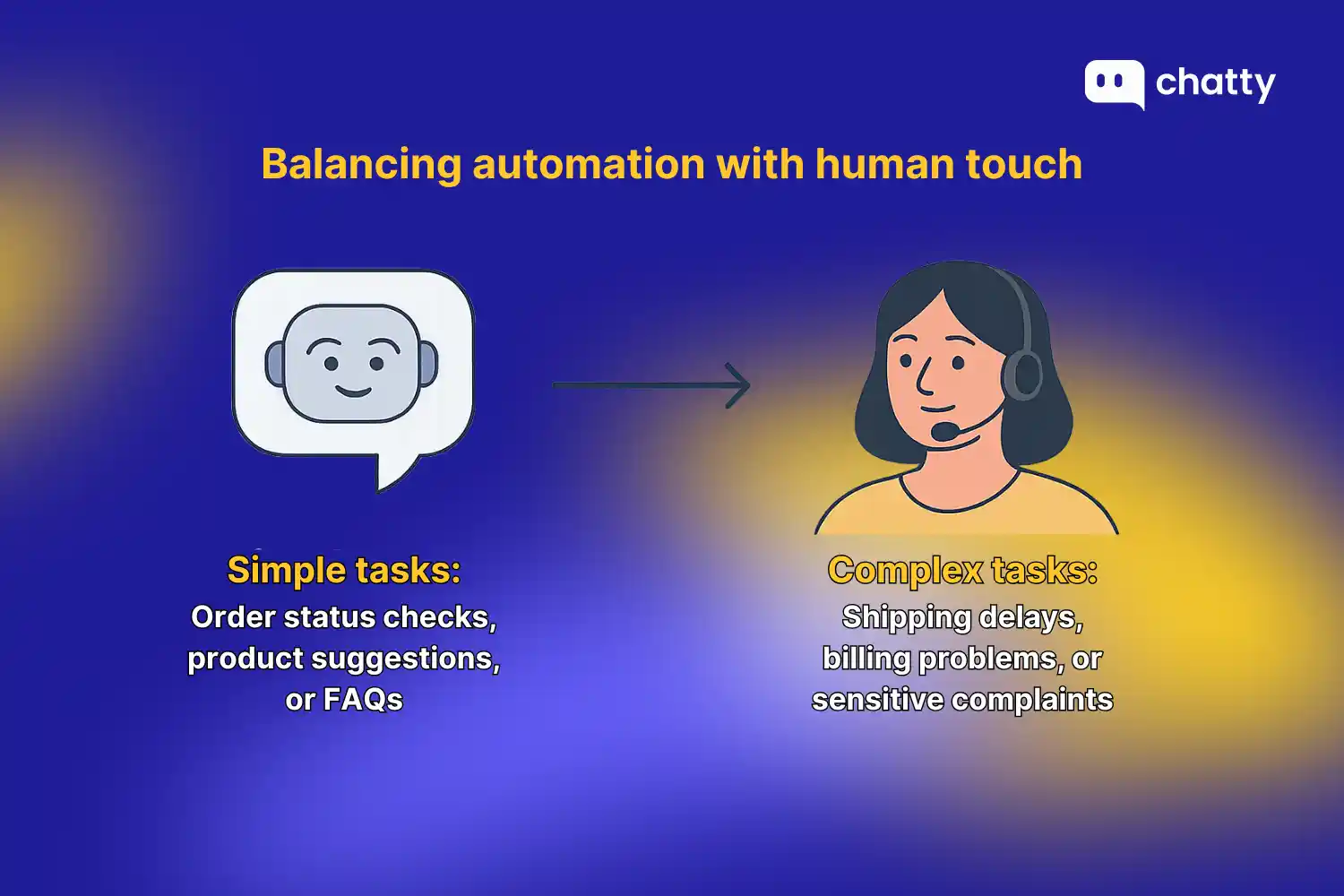 chatty

Balancing automation with human touch

Simple tasks:
Order status checks, product suggestions, or FAQs

Complex tasks:
Shipping delays, billing problems, or sensitive complaints